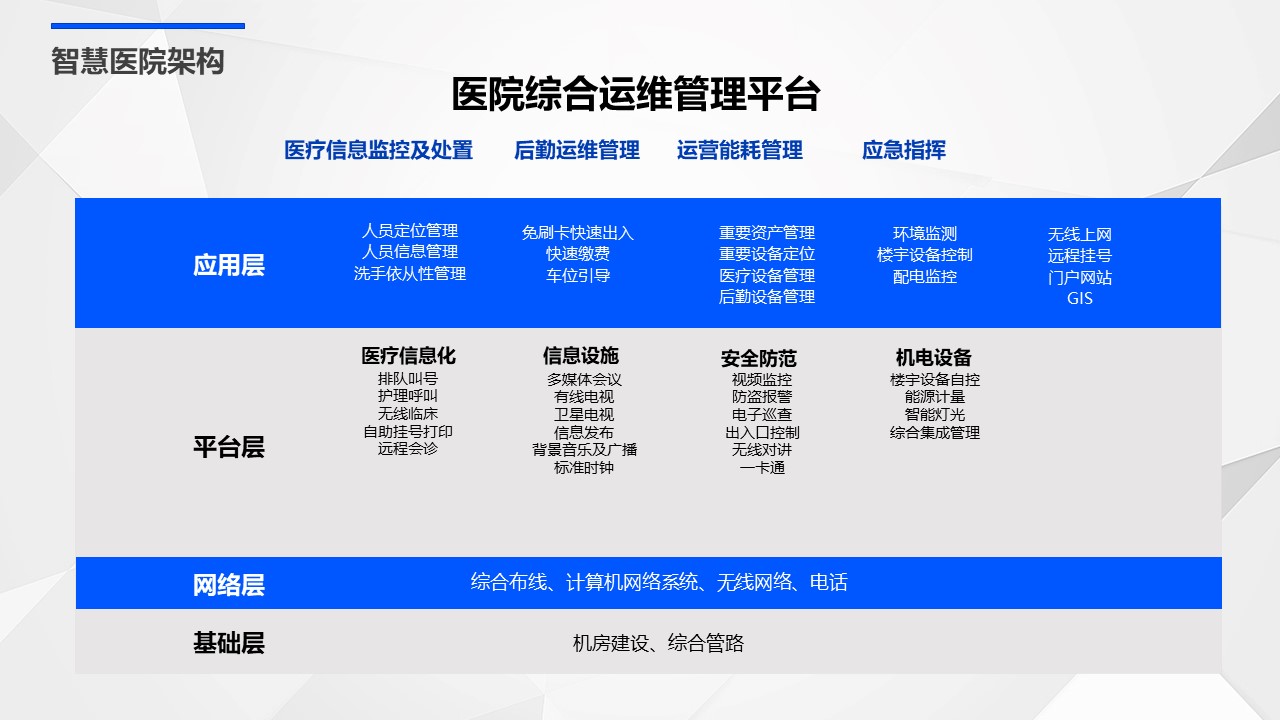 智慧医院架构

医院综合运维管理平台

医疗信息监控及处置　后勤运维管理　运营能耗管理　应急指挥

应用层

人员定位管理
人员信息管理
洗手依从性管理

免刷卡快速出入
快速缴费
车位引导

重要资产管理
重要设备定位
医疗设备管理
后勤设备管理

环境监测
楼宇设备控制
配电监控

无线上网
远程挂号
门户网站
GIS

平台层

医疗信息化
排队叫号
护理呼叫
无线临床
自助挂号打印
远程会诊

信息设施
多媒体会议
有线电视
卫星电视
信息发布
背景音乐及广播
标准时钟

安全防范
视频监控
防盗报警
电子巡查
出入口控制
无线对讲
一卡通

机电设备
楼宇设备自控
能源计量
智能灯光
综合集成管理

网络层

综合布线、计算机网络系统、无线网络、电话

基础层

机房建设、综合管路